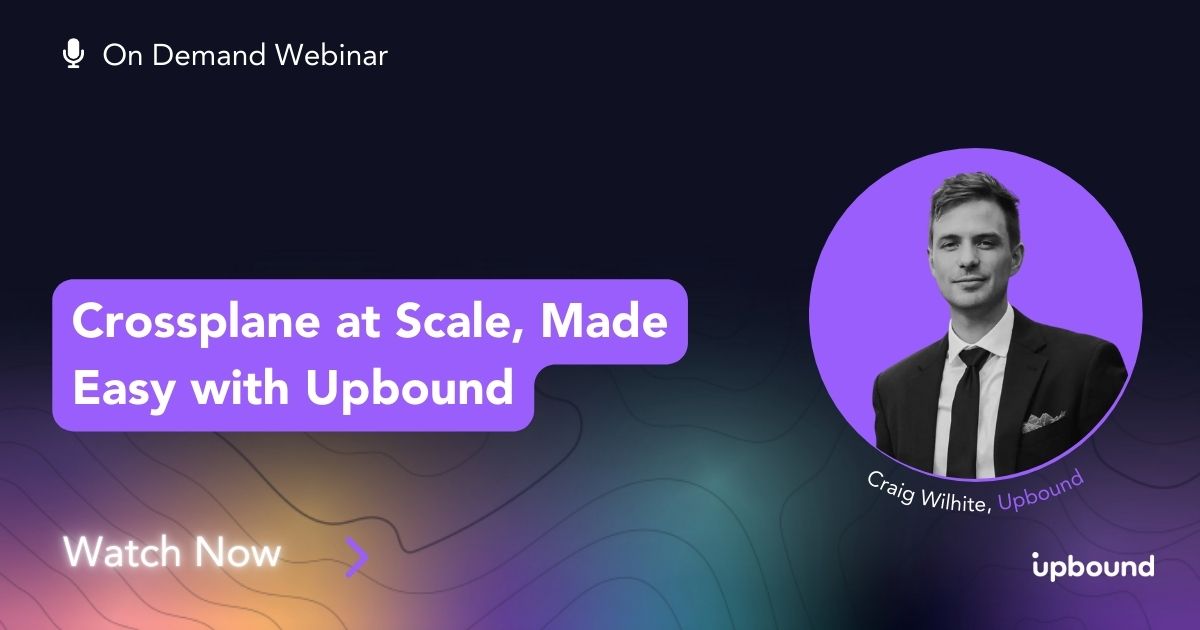 On Demand Webinar

Crossplane at Scale, Made Easy with Upbound

Craig Wilhite, Upbound

Watch Now

upbound